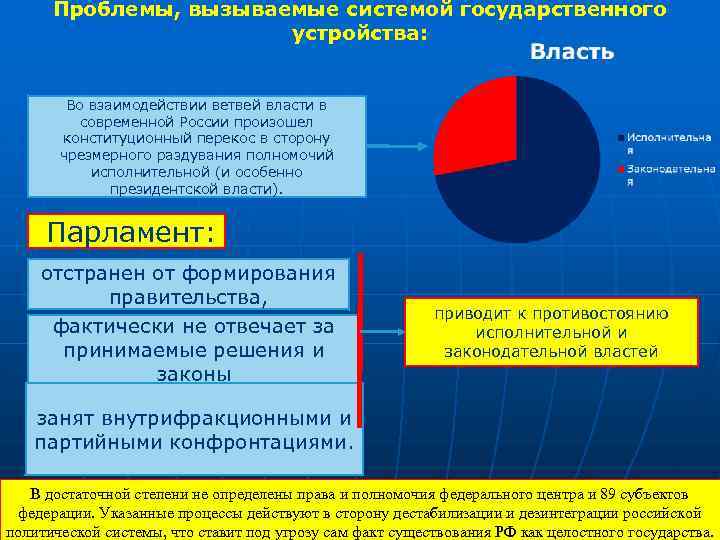 Проблемы, вызываемые системой государственного устройства:

Власть

Во взаимодействии ветвей власти в современной России произошел конституционный перекос в сторону чрезмерного раздувания полномочий исполнительной (и особенно президентской власти).

Исполнительная

Законодательная

Парламент:

отстранен от формирования правительства,

фактически не отвечает за принимаемые решения и законы

занят внутрифракционными и партийными конфронтациями.

приводит к противостоянию исполнительной и законодательной властей

В достаточной степени не определены права и полномочия федерального центра и 89 субъектов федерации. Указанные процессы действуют в сторону дестабилизации и дезинтеграции российской политической системы, что ставит под угрозу сам факт существования РФ как целостного государства.